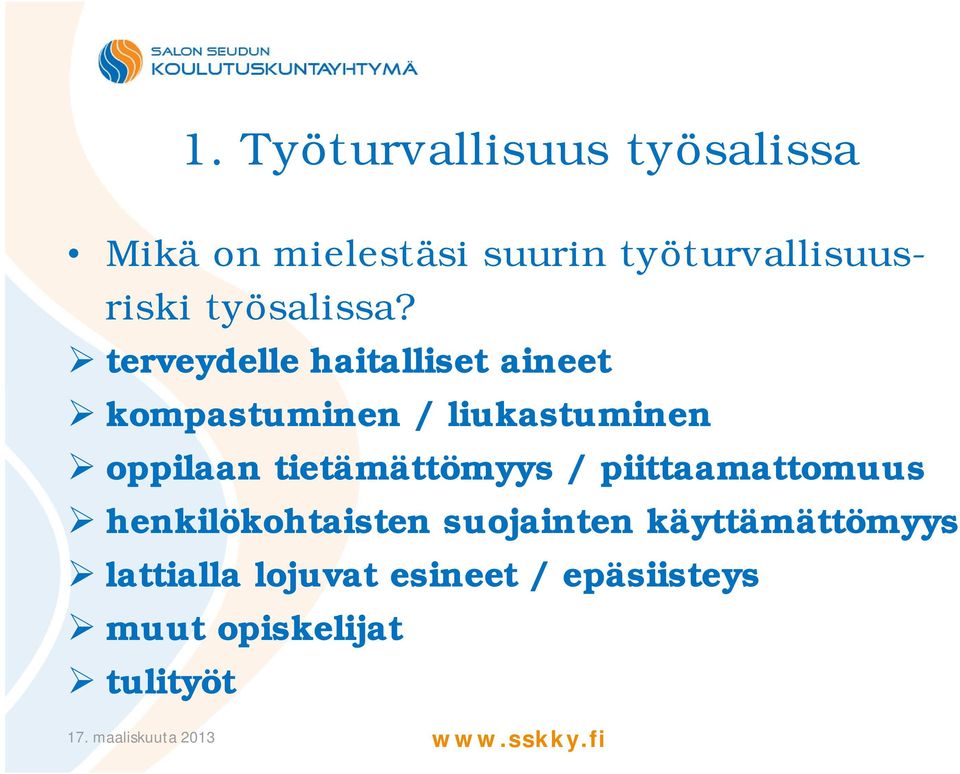 SALON SEUDUN
KOULUTUSKUNTAYHTYMÄ

1. Työturvallisuus työsalissa

• Mikä on mielestäsi suurin työturvallisuusriski työsalissa?
➢ terveydelle haitalliset aineet
➢ kompastuminen / liukastuminen
➢ oppilaan tietämättömyys / piittaamattomuus
➢ henkilökohtaisten suojainten käyttämättömyys
➢ lattialla lojuvat esineet / epäsiisteys
➢ muut opiskelijat
➢ tulityöt

17. maaliskuuta 2013

www.sskky.fi